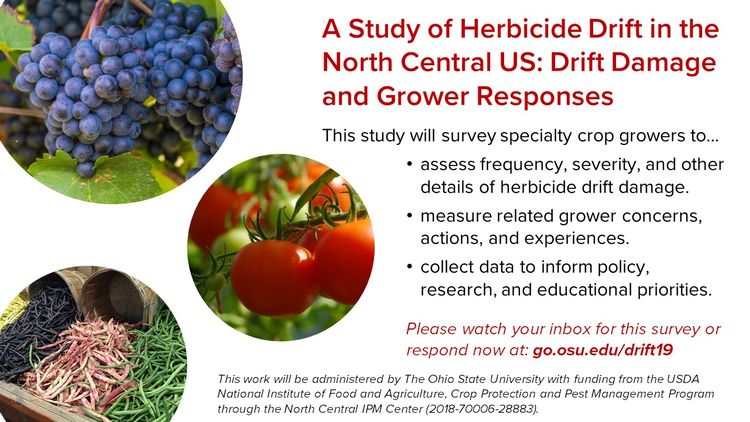 A Study of Herbicide Drift in the North Central US: Drift Damage and Grower Responses

This study will survey specialty crop growers to...

• assess frequency, severity, and other details of herbicide drift damage.

• measure related grower concerns, actions, and experiences.

• collect data to inform policy, research, and educational priorities.

Please watch your inbox for this survey or respond now at: go.osu.edu/drift19

This work will be administered by The Ohio State University with funding from the USDA National Institute of Food and Agriculture, Crop Protection and Pest Management Program through the North Central IPM Center (2018-70006-28883).